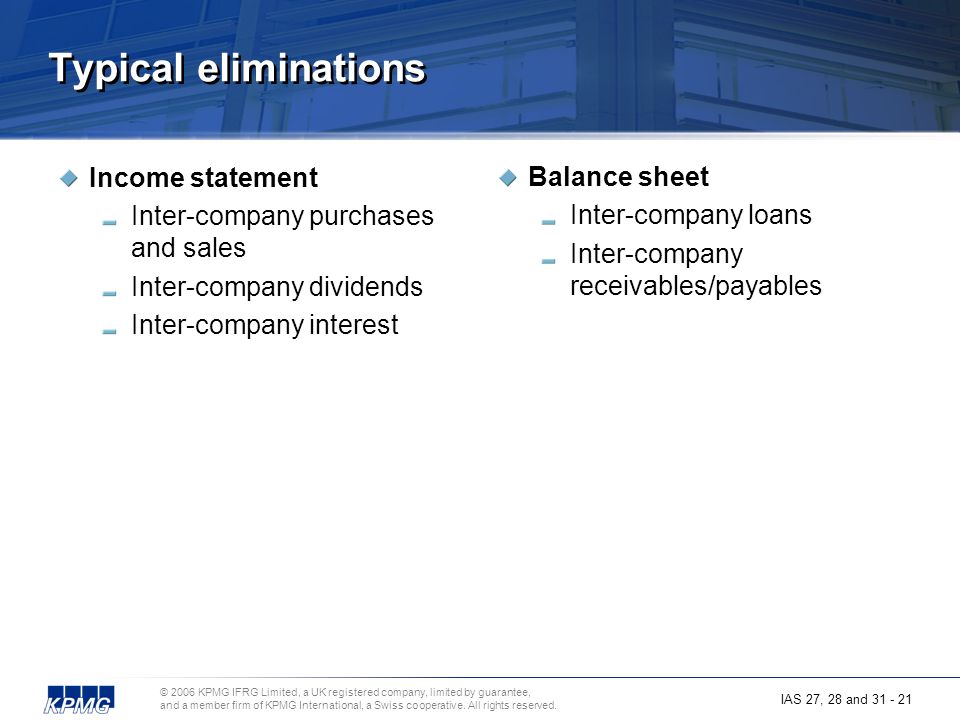 Typical eliminations

Income statement
Inter-company purchases and sales
Inter-company dividends
Inter-company interest

Balance sheet
Inter-company loans
Inter-company receivables/payables

KPMG

© 2006 KPMG IFRG Limited, a UK registered company, limited by guarantee, and a member firm of KPMG International, a Swiss cooperative. All rights reserved.

IAS 27, 28 and 31 - 21